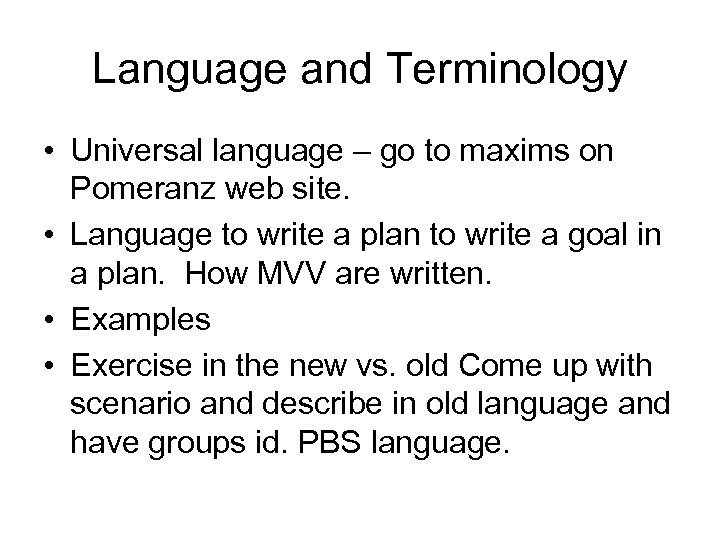 Language and Terminology

• Universal language – go to maxims on Pomeranz web site.
• Language to write a plan to write a goal in a plan. How MVV are written.
• Examples
• Exercise in the new vs. old Come up with scenario and describe in old language and have groups id. PBS language.